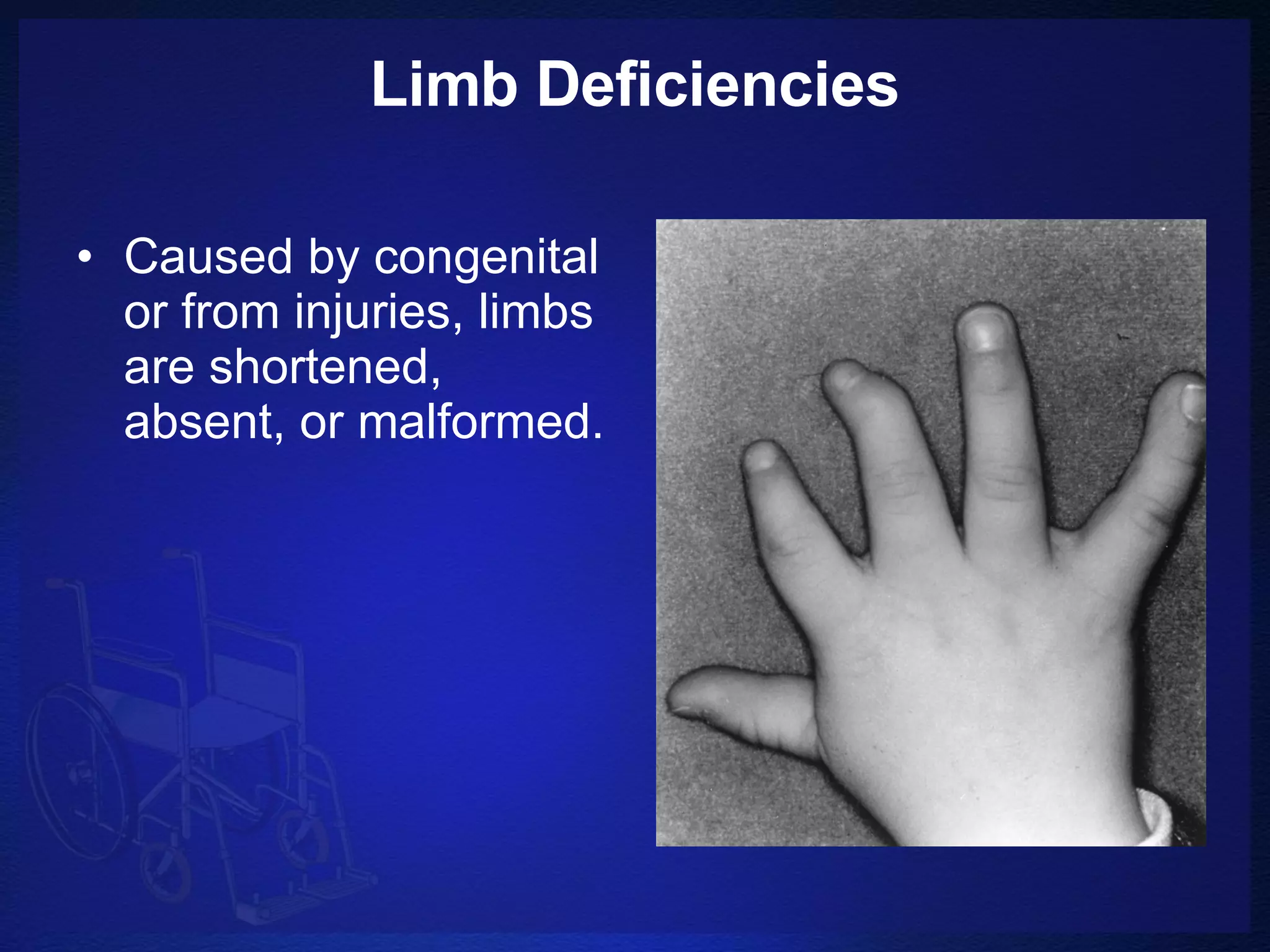 Limb Deficiencies

• Caused by congenital or from injuries, limbs are shortened, absent, or malformed.